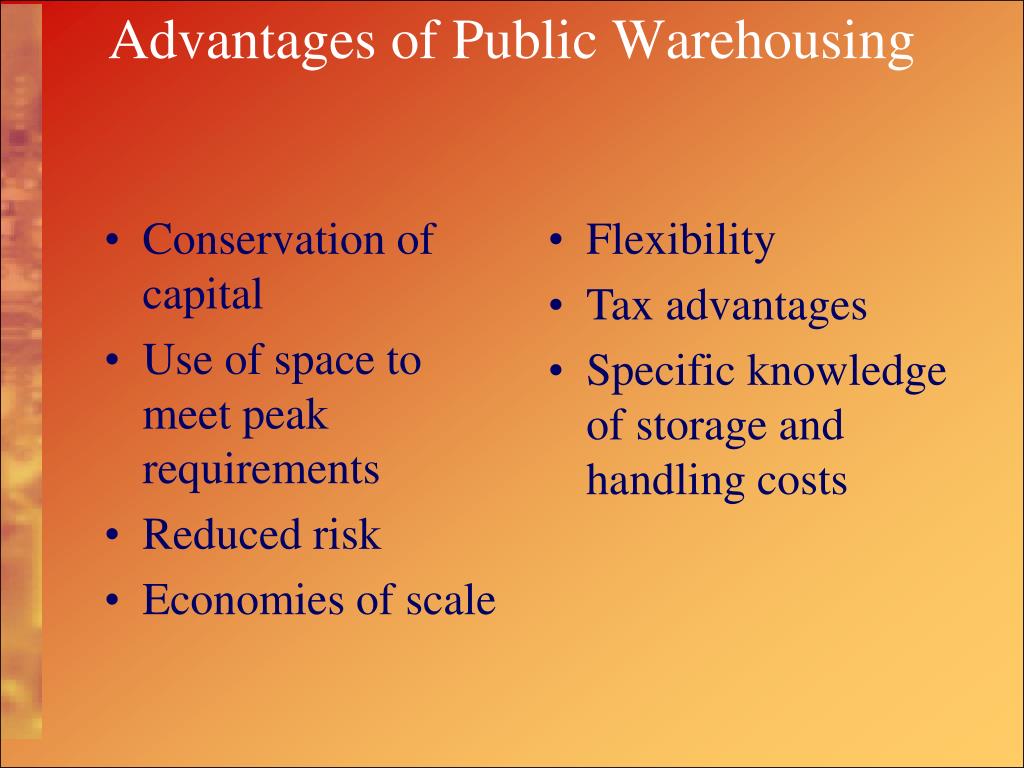 Advantages of Public Warehousing

• Conservation of capital
• Use of space to meet peak requirements
• Reduced risk
• Economies of scale

• Flexibility
• Tax advantages
• Specific knowledge of storage and handling costs